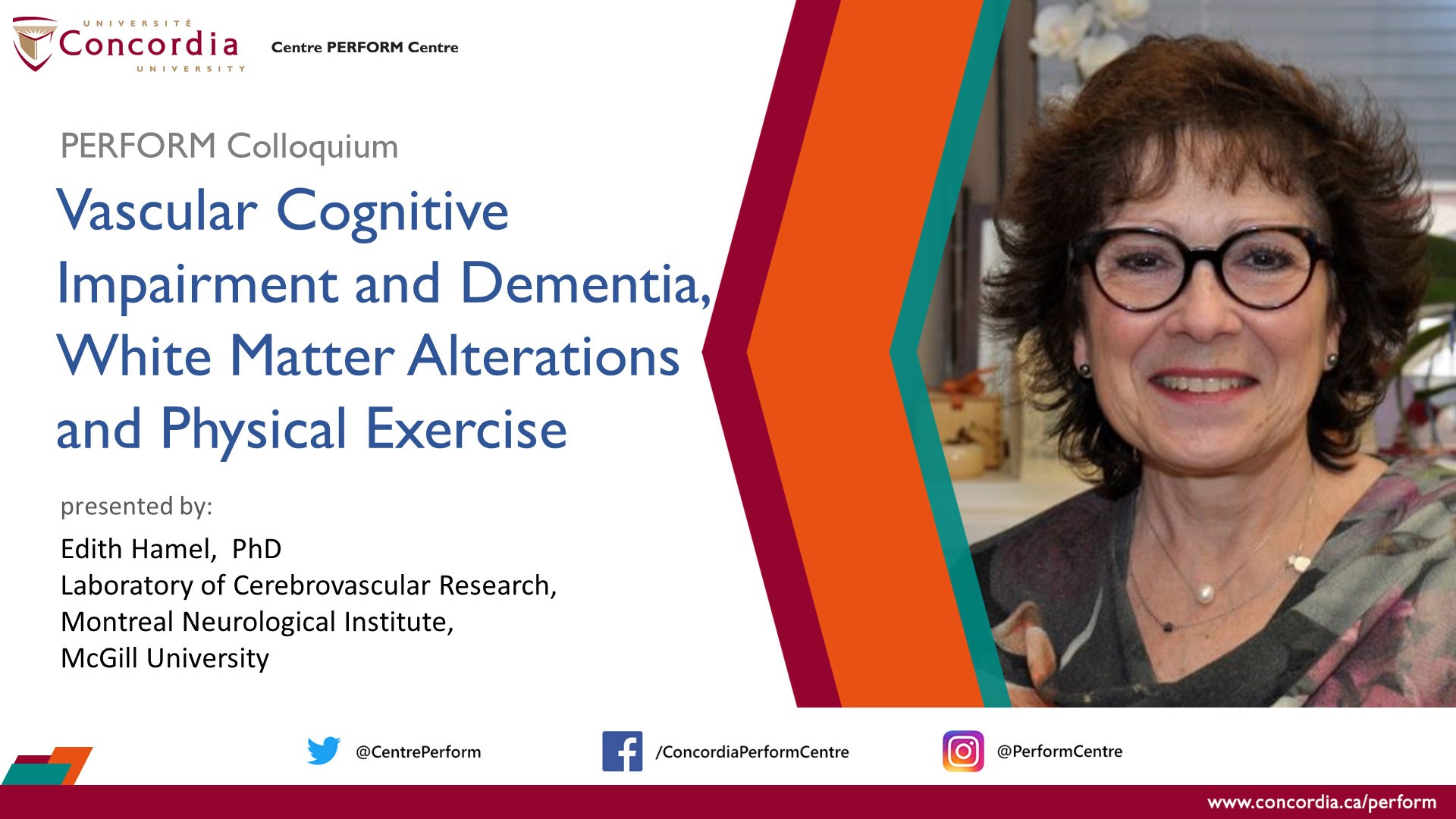 UNIVERSITÉ
Concordia
UNIVERSITY

Centre PERFORM Centre

PERFORM Colloquium

Vascular Cognitive Impairment and Dementia, White Matter Alterations and Physical Exercise

presented by:

Edith Hamel, PhD
Laboratory of Cerebrovascular Research,
Montreal Neurological Institute,
McGill University

@CentrePerform

/ConcordiaPerformCentre

@PerformCentre

www.concordia.ca/perform